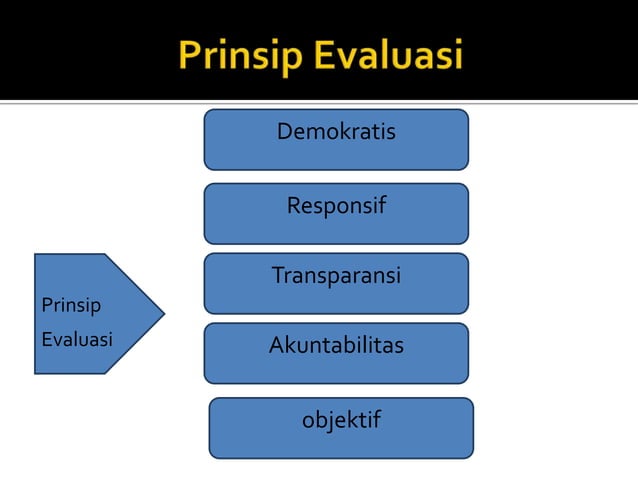 Prinsip Evaluasi

Prinsip Evaluasi

Demokratis

Responsif

Transparansi

Akuntabilitas

objektif